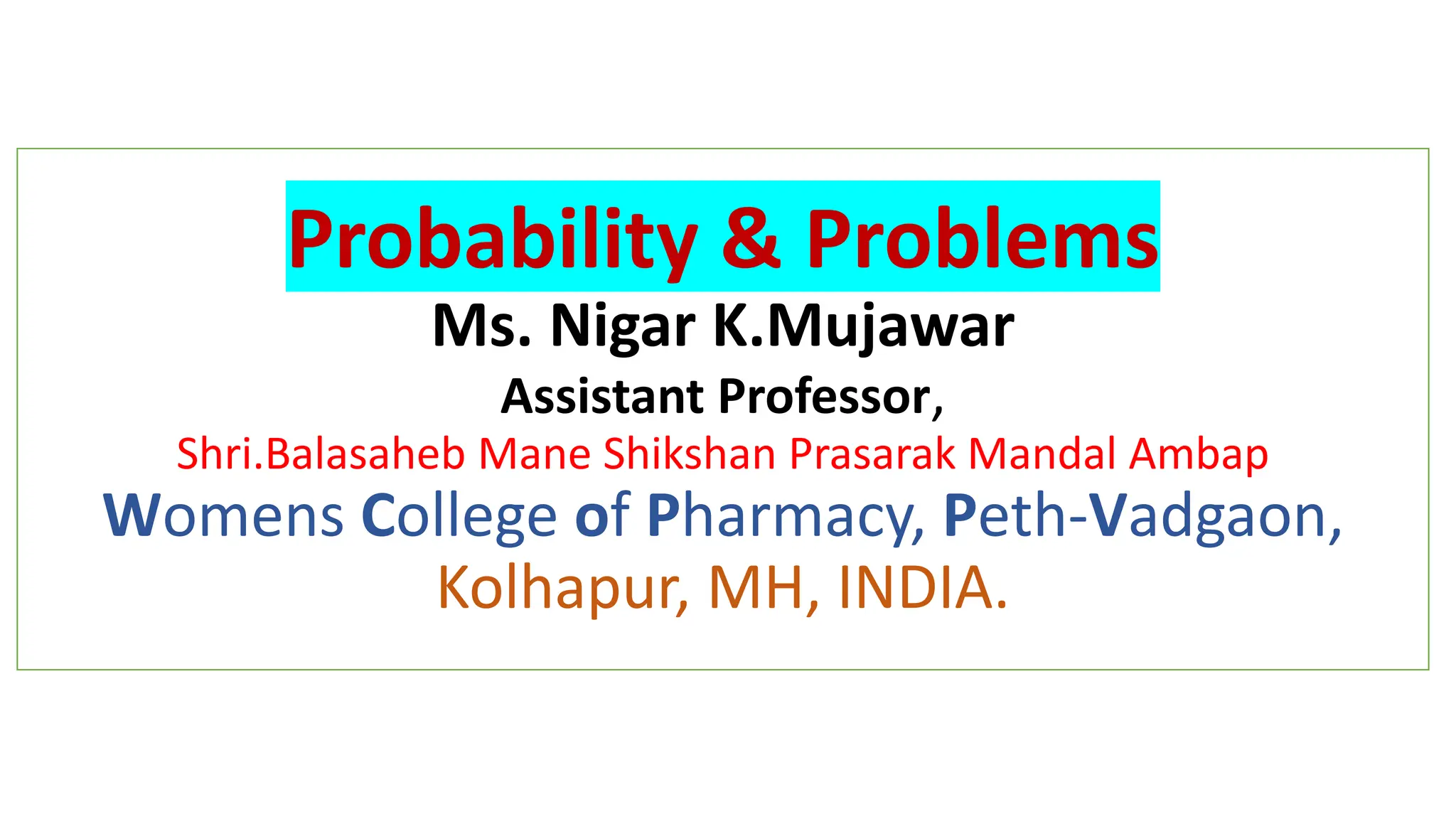 Probability & Problems

Ms. Nigar K.Mujawar

Assistant Professor,

Shri.Balasaheb Mane Shikshan Prasarak Mandal Ambap

Womens College of Pharmacy, Peth-Vadgaon,

Kolhapur, MH, INDIA.